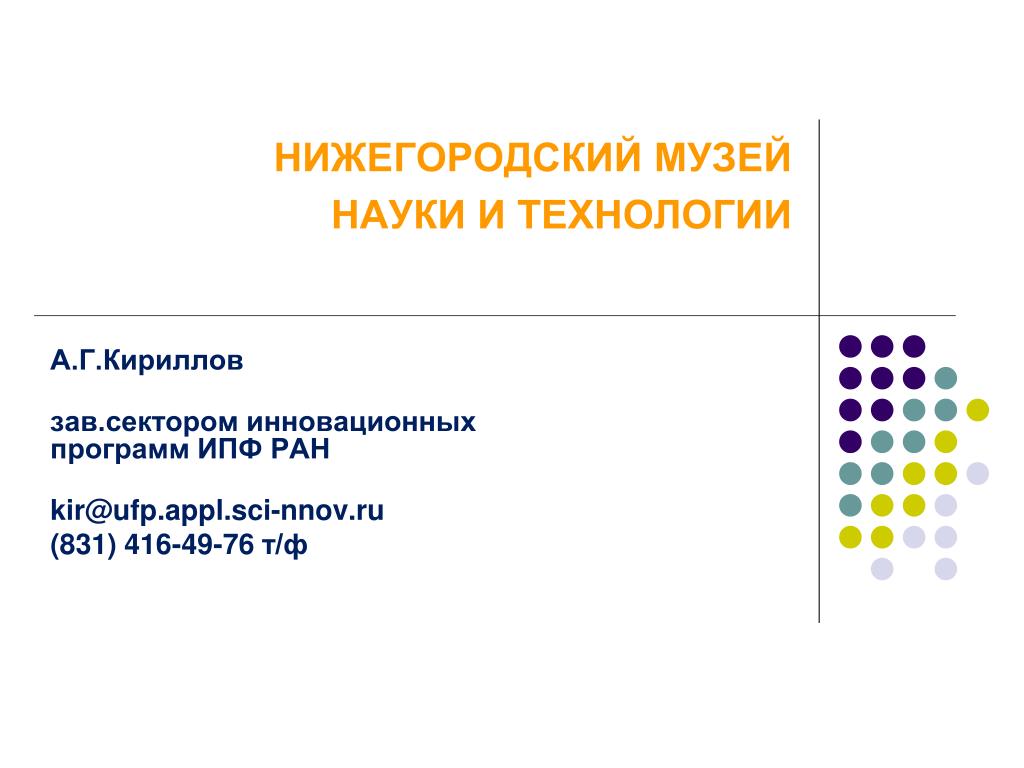 НИЖЕГОРОДСКИЙ МУЗЕЙ НАУКИ И ТЕХНОЛОГИИ

А.Г.Кириллов

зав.сектором инновационных программ ИПФ РАН

kir@ufp.appl.sci-nnov.ru
(831) 416-49-76 т/ф